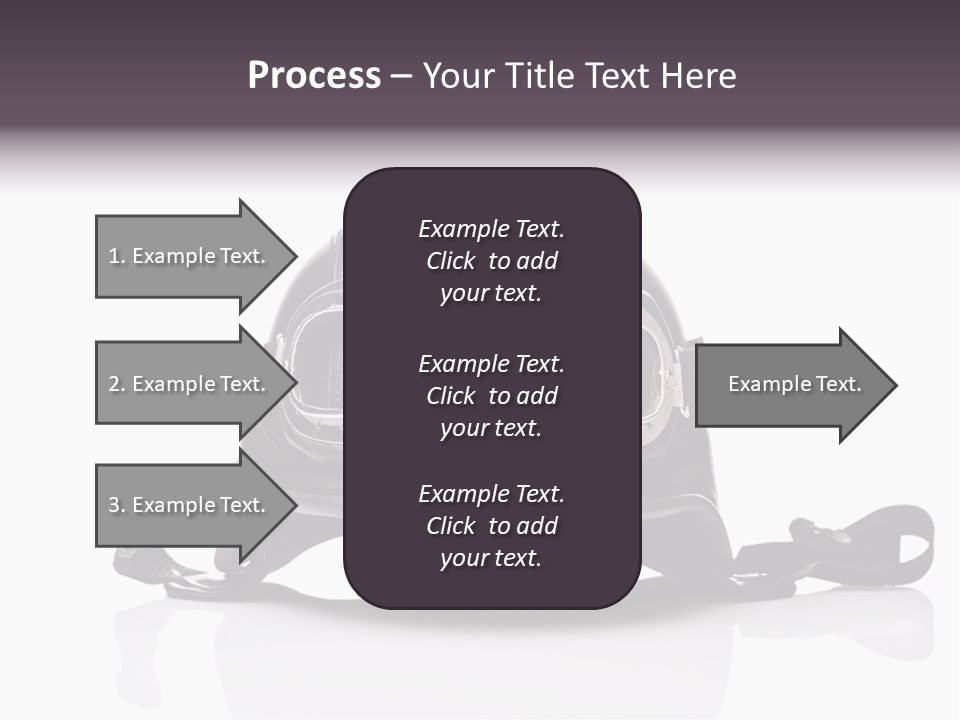 Process – Your Title Text Here

1. Example Text.

2. Example Text.

3. Example Text.

Example Text. Click to add your text.

Example Text. Click to add your text.

Example Text. Click to add your text.

Example Text.